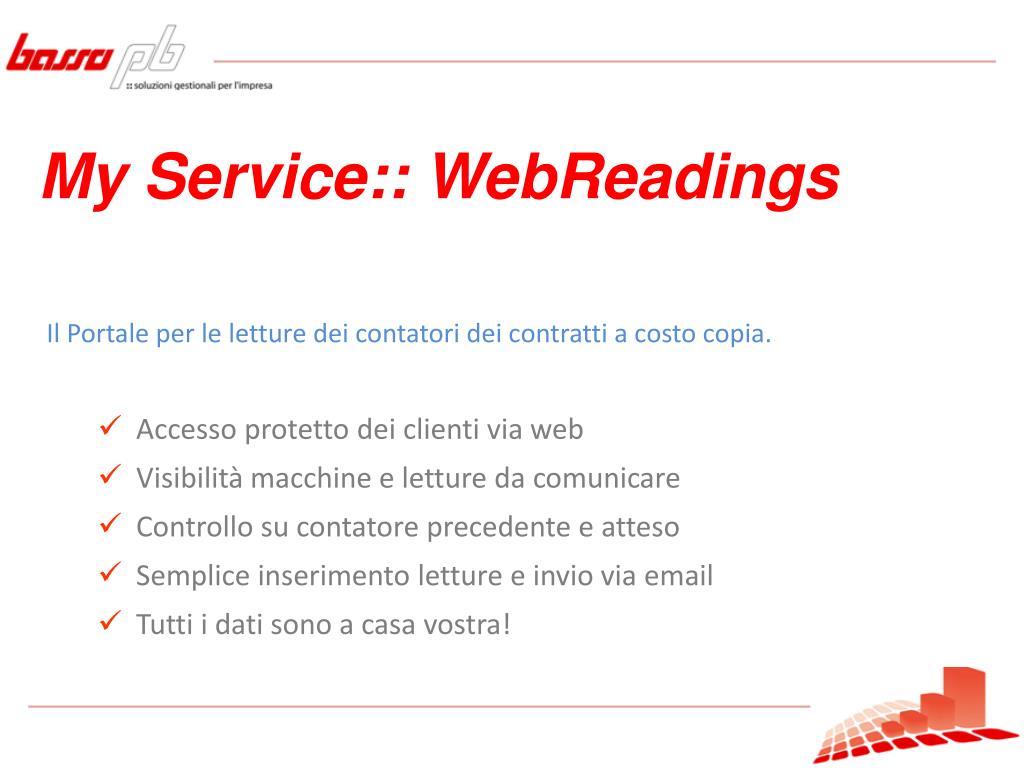 basso pb
:: soluzioni gestionali per l'impresa

My Service:: WebReadings

Il Portale per le letture dei contatori dei contratti a costo copia.

✓ Accesso protetto dei clienti via web
✓ Visibilità macchine e letture da comunicare
✓ Controllo su contatore precedente e atteso
✓ Semplice inserimento letture e invio via email
✓ Tutti i dati sono a casa vostra!